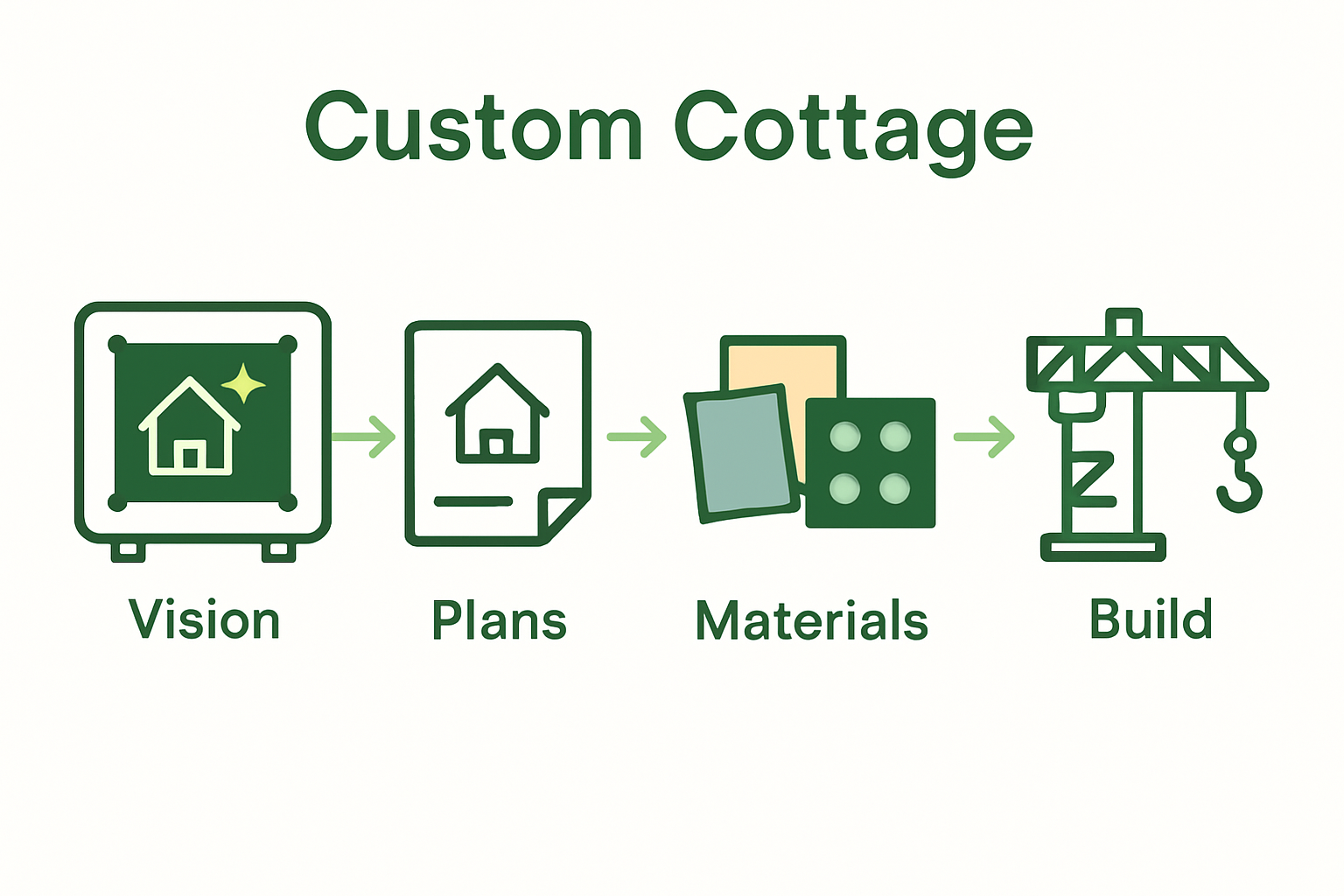 Custom Cottage

Vision

Plans

Materials

Build